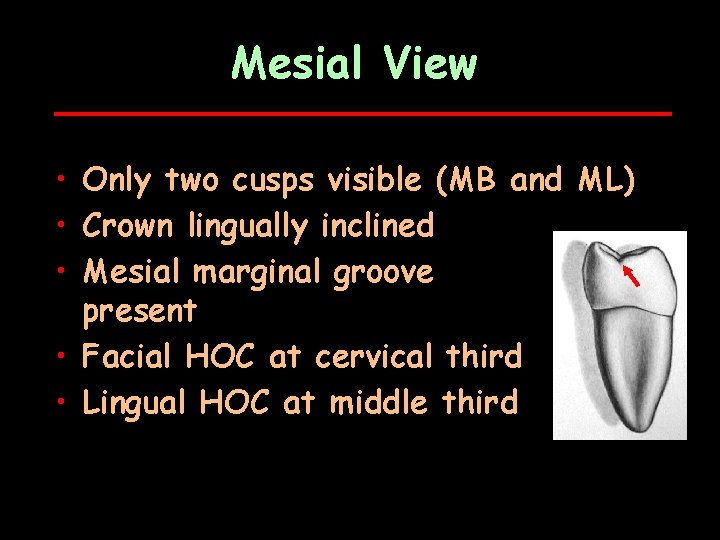 Mesial View

• Only two cusps visible (MB and ML)
• Crown lingually inclined
• Mesial marginal groove present
• Facial HOC at cervical third
• Lingual HOC at middle third